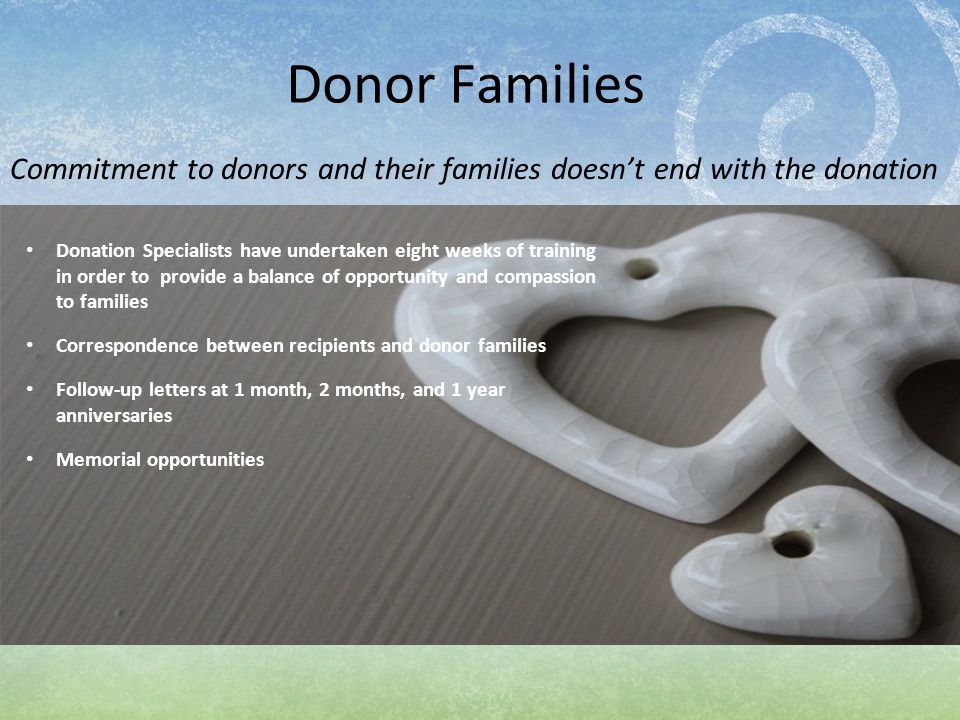 Donor Families

Commitment to donors and their families doesn't end with the donation

• Donation Specialists have undertaken eight weeks of training in order to provide a balance of opportunity and compassion to families

• Correspondence between recipients and donor families

• Follow-up letters at 1 month, 2 months, and 1 year anniversaries

• Memorial opportunities